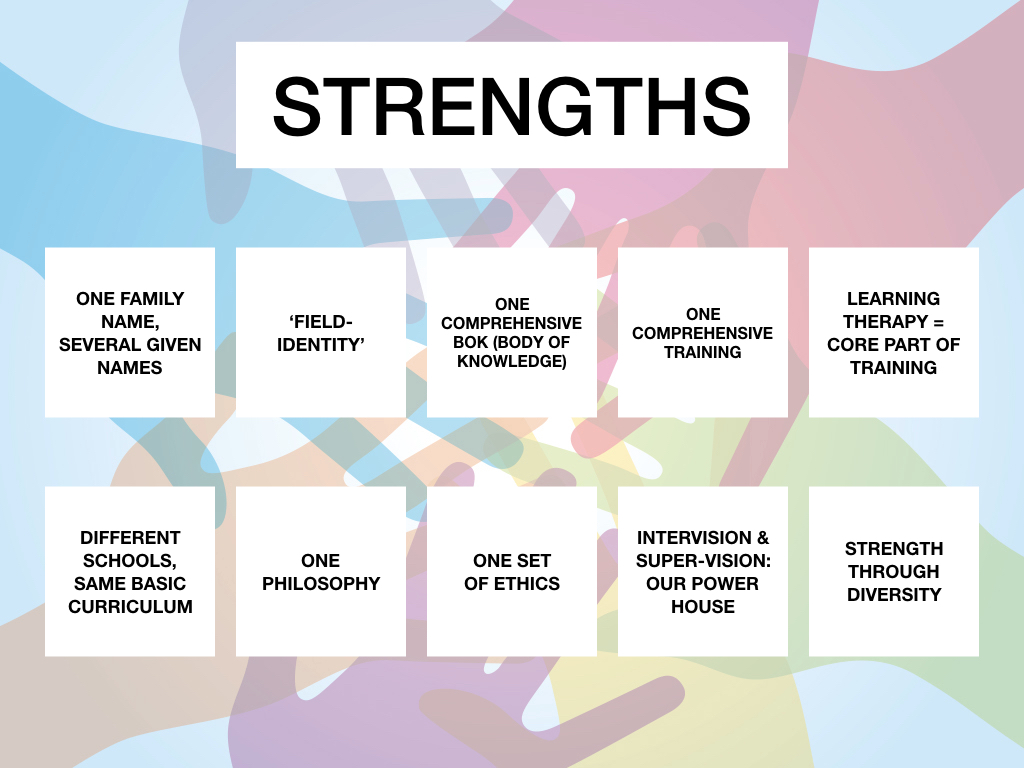 STRENGTHS

ONE FAMILY NAME, SEVERAL GIVEN NAMES

‘FIELD-IDENTITY’

ONE COMPREHENSIVE BOK (BODY OF KNOWLEDGE)

ONE COMPREHENSIVE TRAINING

LEARNING THERAPY = CORE PART OF TRAINING

DIFFERENT SCHOOLS, SAME BASIC CURRICULUM

ONE PHILOSOPHY

ONE SET OF ETHICS

INTERVISION & SUPER-VISION: OUR POWER HOUSE

STRENGTH THROUGH DIVERSITY